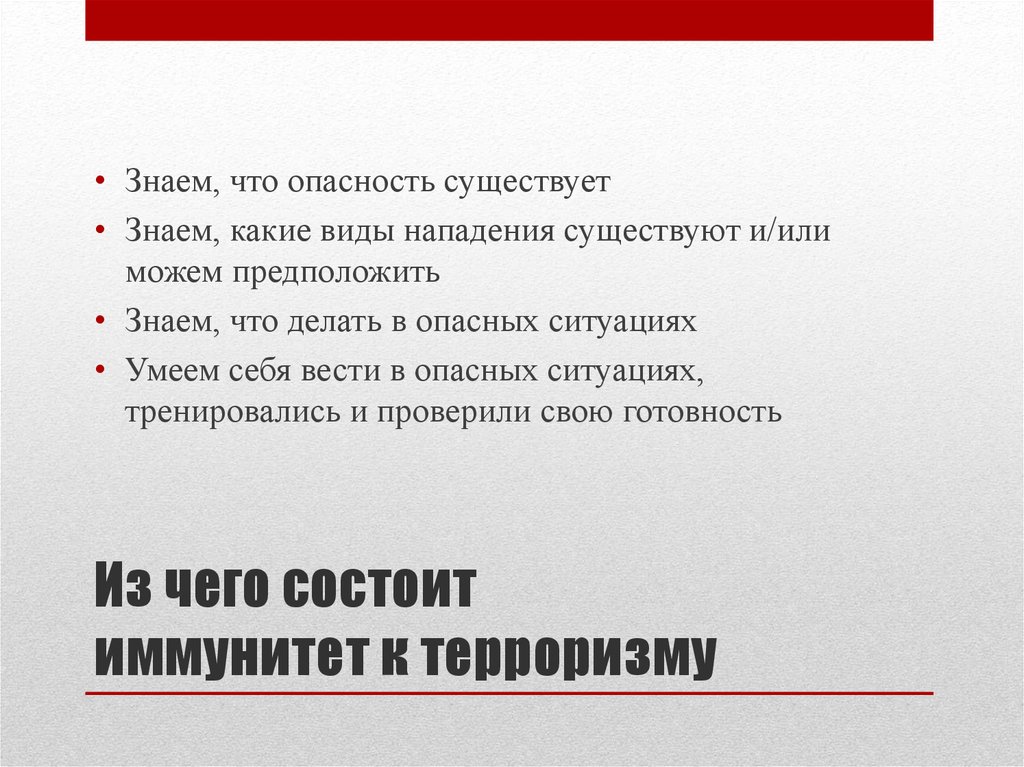 • Знаем, что опасность существует
• Знаем, какие виды нападения существуют и/или можем предположить
• Знаем, что делать в опасных ситуациях
• Умеем себя вести в опасных ситуациях, тренировались и проверили свою готовность

Из чего состоит иммунитет к терроризму